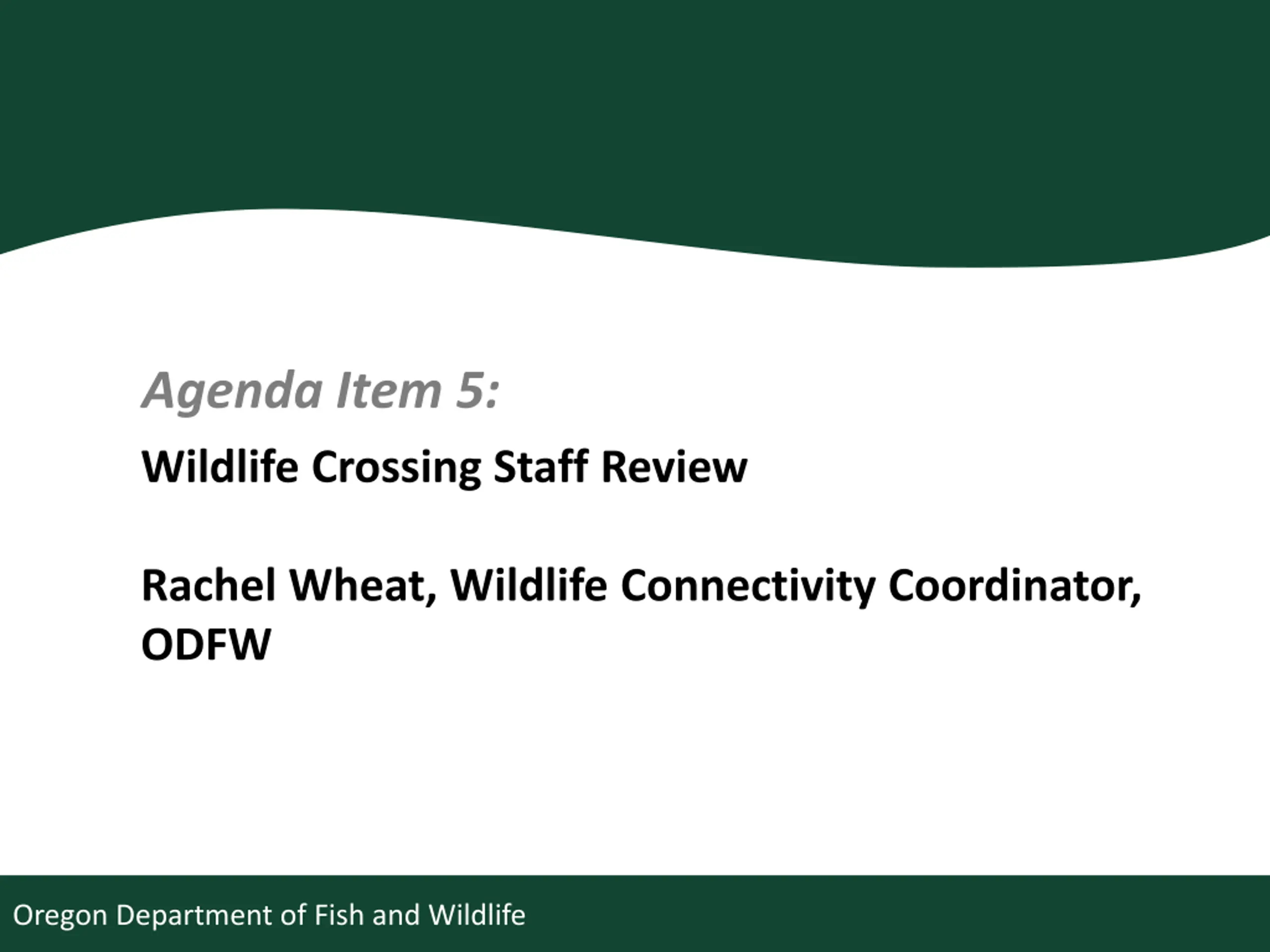 Agenda Item 5:

Wildlife Crossing Staff Review

Rachel Wheat, Wildlife Connectivity Coordinator, ODFW

Oregon Department of Fish and Wildlife